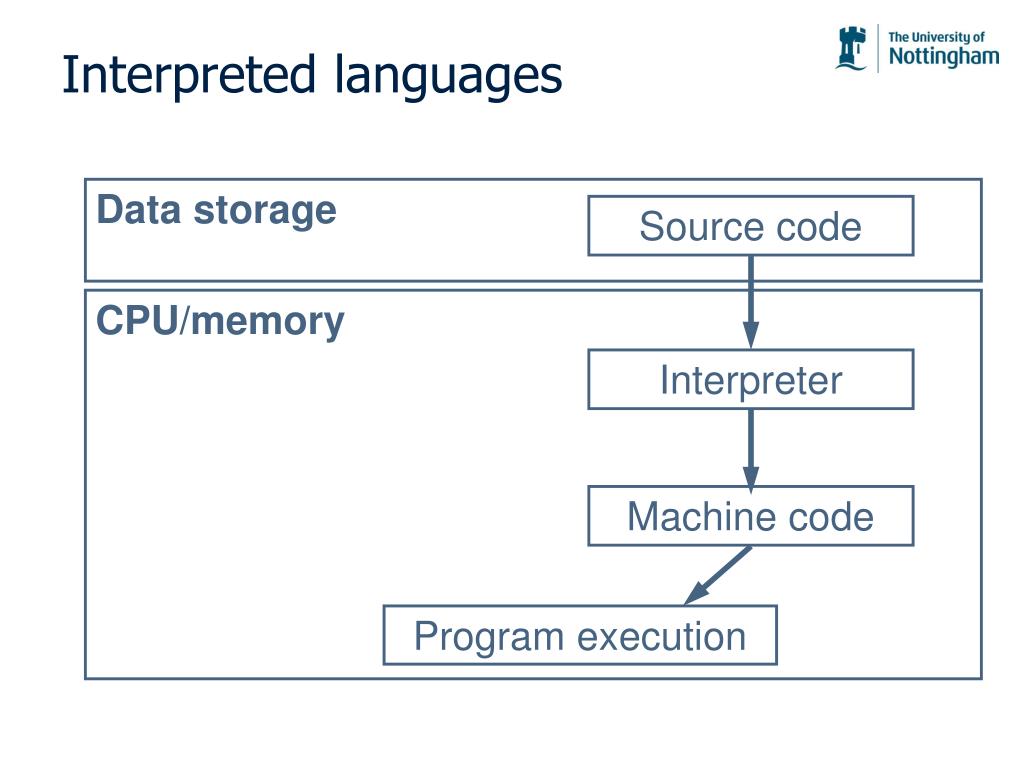 Interpreted languages

The University of
Nottingham

Data storage

Source code

CPU/memory

Interpreter

Machine code

Program execution